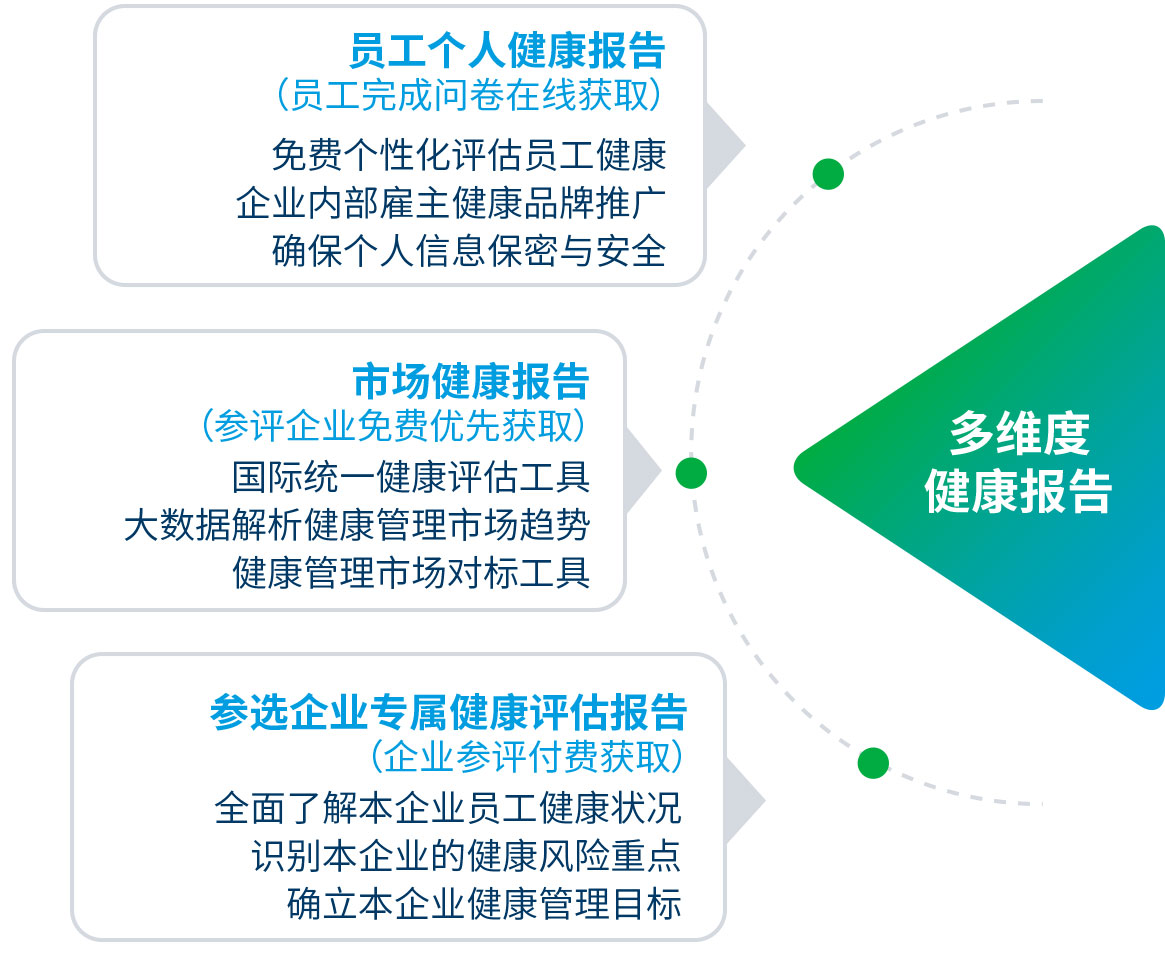 员工个人健康报告
（员工完成问卷在线获取）
免费个性化评估员工健康
企业内部雇主健康品牌推广
确保个人信息保密与安全

市场健康报告
（参评企业免费优先获取）
国际统一健康评估工具
大数据解析健康管理市场趋势
健康管理市场对标工具

参选企业专属健康评估报告
（企业参评付费获取）
全面了解本企业员工健康状况
识别本企业的健康风险重点
确立本企业健康管理目标

多维度
健康报告